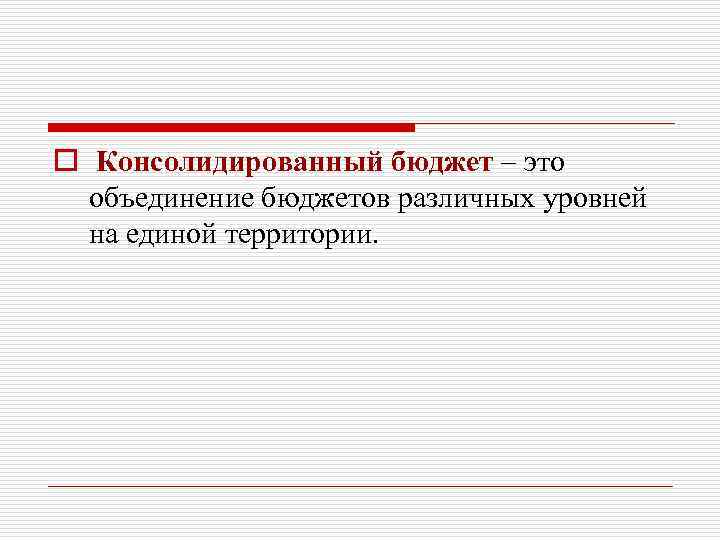 Консолидированный бюджет – это объединение бюджетов различных уровней на единой территории.